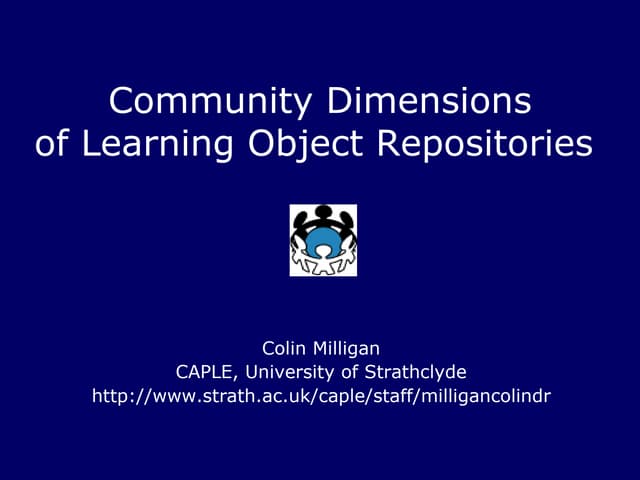 Community Dimensions of Learning Object Repositories

Colin Milligan
CAPLE, University of Strathclyde
http://www.strath.ac.uk/caple/staff/milligancolindr